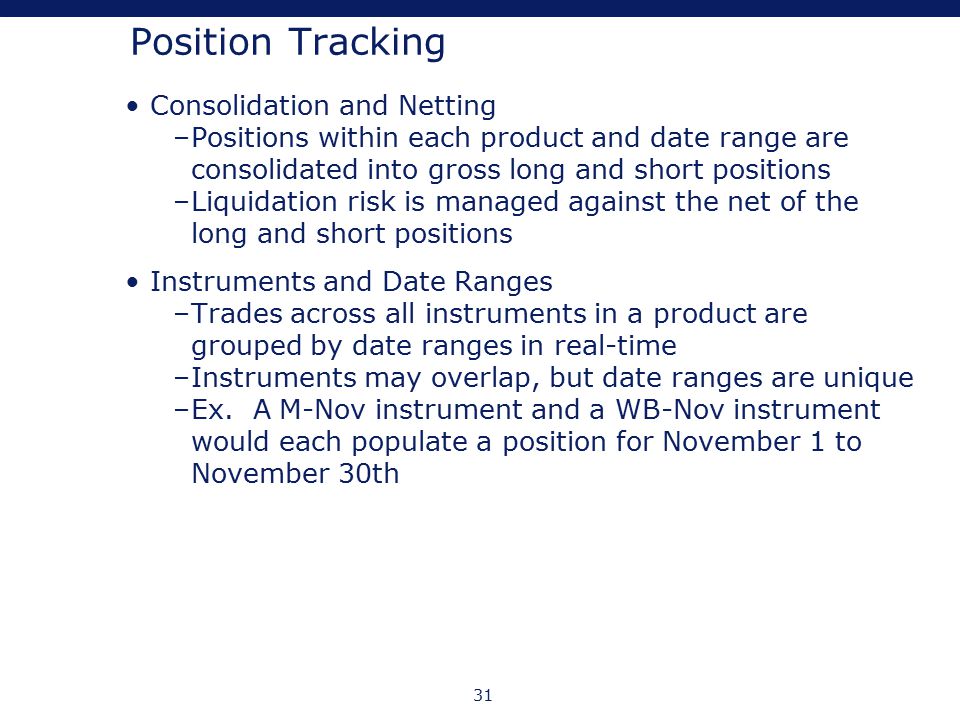 Position Tracking

• Consolidation and Netting
–Positions within each product and date range are consolidated into gross long and short positions
–Liquidation risk is managed against the net of the long and short positions

• Instruments and Date Ranges
–Trades across all instruments in a product are grouped by date ranges in real-time
–Instruments may overlap, but date ranges are unique
–Ex. A M-Nov instrument and a WB-Nov instrument would each populate a position for November 1 to November 30th

31